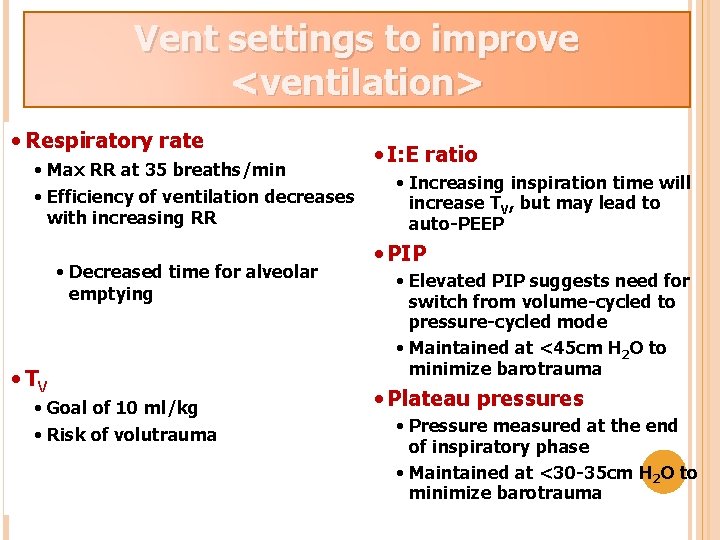 Vent settings to improve <ventilation>

• Respiratory rate
  • Max RR at 35 breaths/min
  • Efficiency of ventilation decreases with increasing RR
    • Decreased time for alveolar emptying

• $T_V$
  • Goal of 10 ml/kg
  • Risk of volutrauma

• I:E ratio
  • Increasing inspiration time will increase $T_V$, but may lead to auto-PEEP

• PIP
  • Elevated PIP suggests need for switch from volume-cycled to pressure-cycled mode
  • Maintained at <45cm $H_2O$ to minimize barotrauma

• Plateau pressures
  • Pressure measured at the end of inspiratory phase
  • Maintained at <30-35cm $H_2O$ to minimize barotrauma